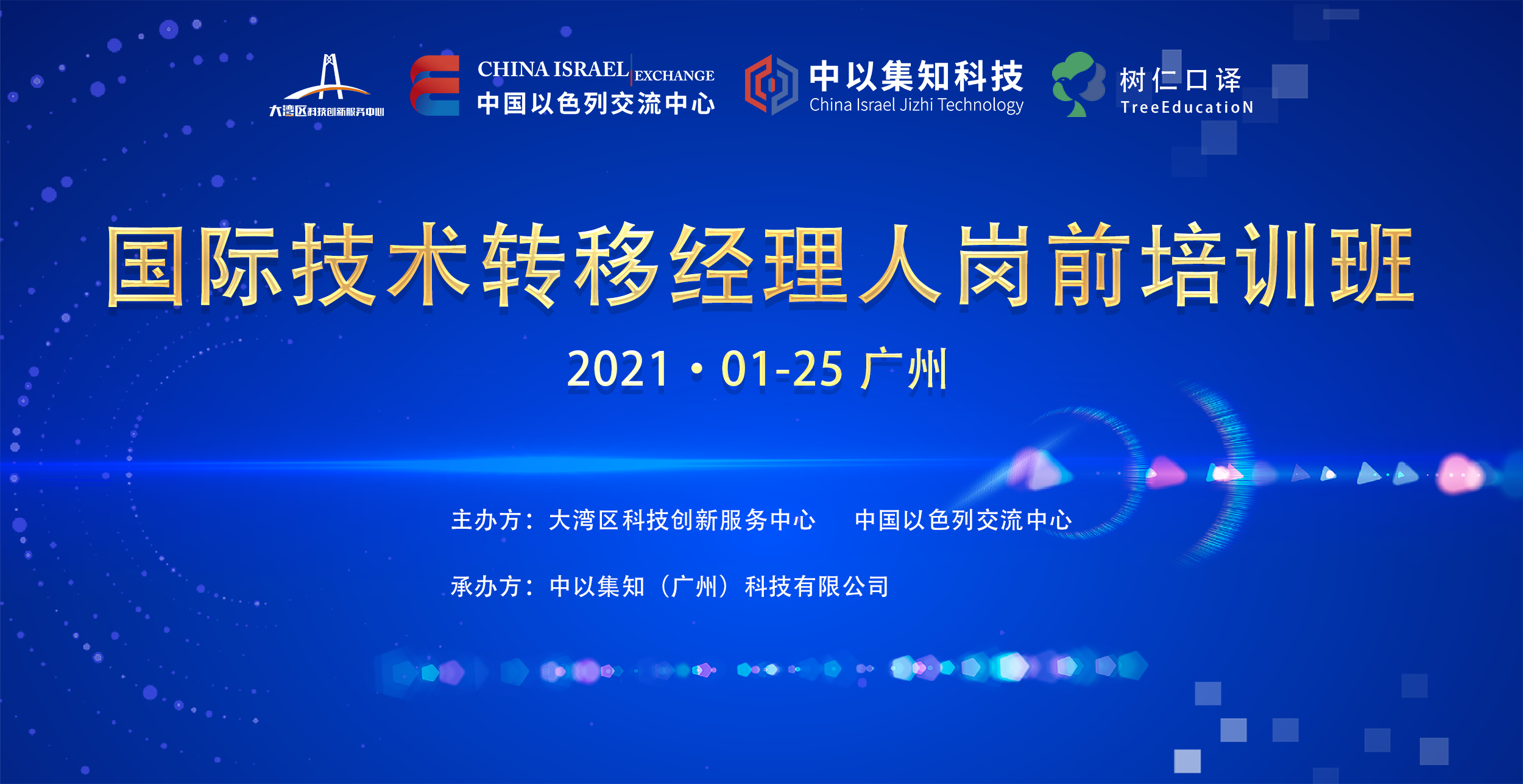 大湾区科技创新服务中心

CHINA ISRAEL EXCHANGE
中国以色列交流中心

中以集知科技
China Israel Jizhi Technology

树仁口译
TreeEducatioN

国际技术转移经理人岗前培训班

2021 · 01-25 广州

主办方：大湾区科技创新服务中心 中国以色列交流中心

承办方：中以集知（广州）科技有限公司